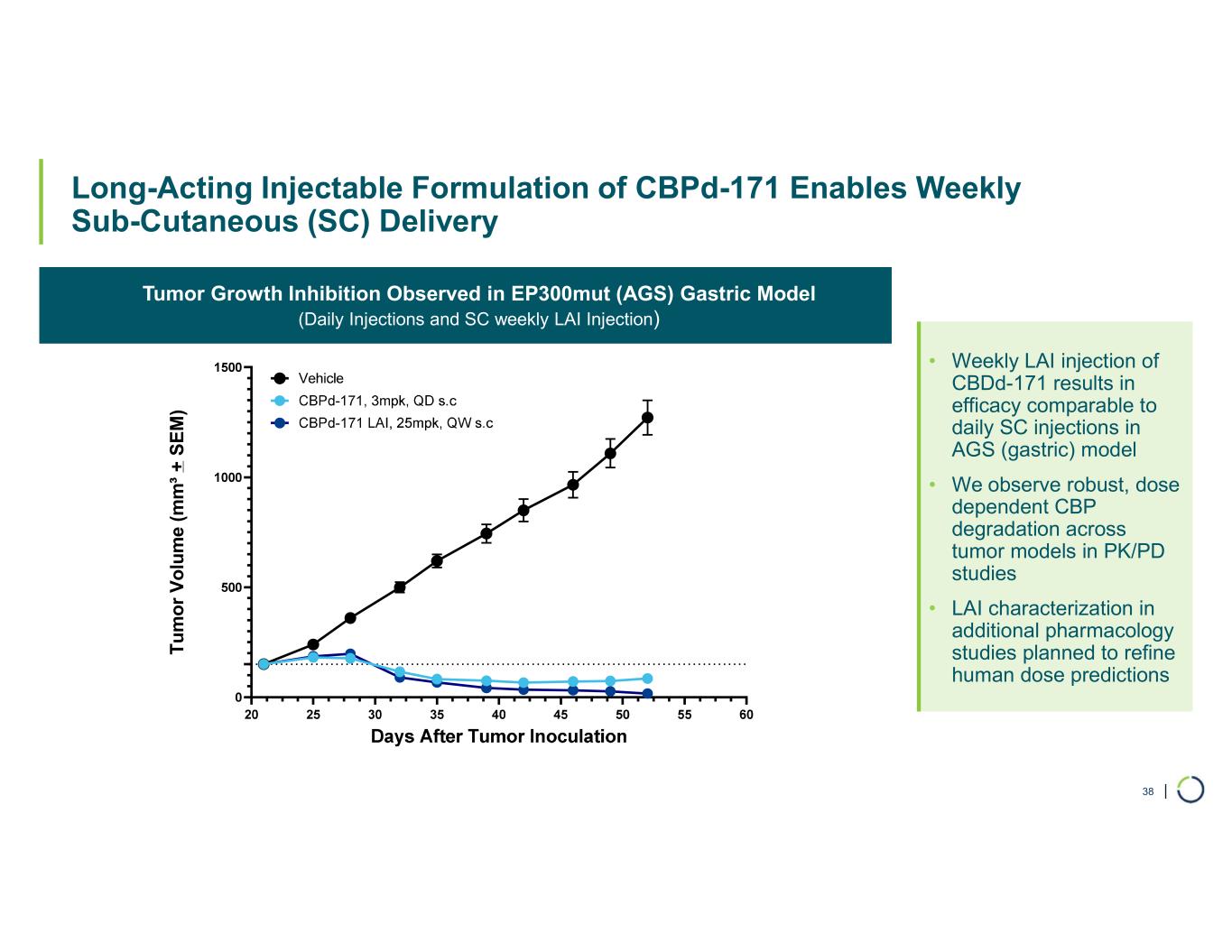 Long-Acting Injectable Formulation of CBPd-171 Enables Weekly Sub-Cutaneous (SC) Delivery

Tumor Growth Inhibition Observed in EP300mut (AGS) Gastric Model
(Daily Injections and SC weekly LAI Injection)

Vehicle
CBPd-171, 3mpk, QD s.c
CBPd-171 LAI, 25mpk, QW s.c

Tumor Volume (mm³ ± SEM)

1500
1000
500
0

20 25 30 35 40 45 50 55 60

Days After Tumor Inoculation

• Weekly LAI injection of CBDd-171 results in efficacy comparable to daily SC injections in AGS (gastric) model
• We observe robust, dose dependent CBP degradation across tumor models in PK/PD studies
• LAI characterization in additional pharmacology studies planned to refine human dose predictions

38 |